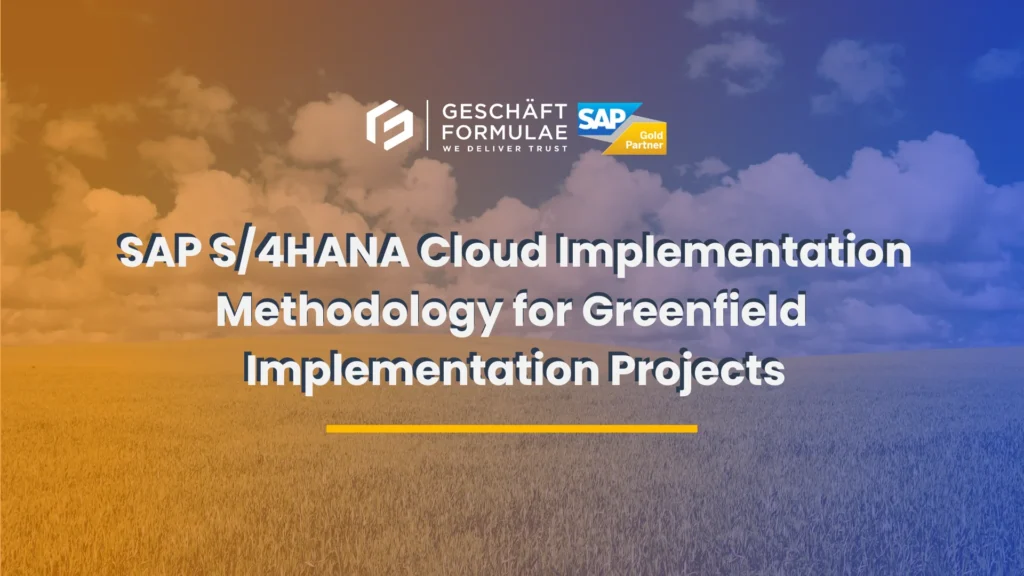 GESCHÄFT FORMULAE
WE DELIVER TRUST

SAP
Gold Partner

SAP S/4HANA Cloud Implementation Methodology for Greenfield Implementation Projects